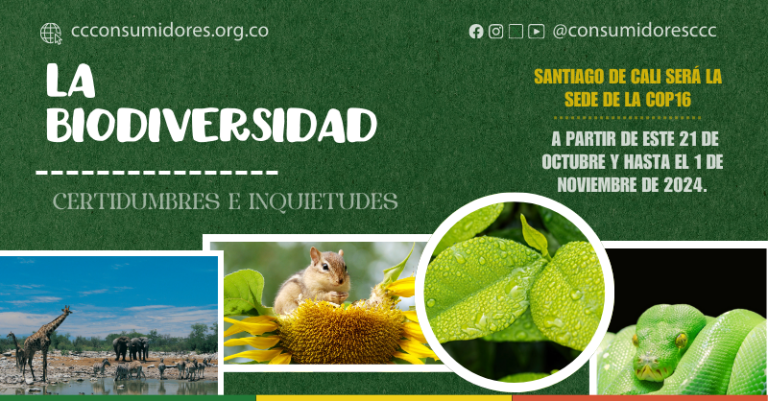 ccconsumidores.org.co

@consumidoresccc

LA BIODIVERSIDAD

CERTIDUMBRES E INQUIETUDES

SANTIAGO DE CALI SERÁ LA SEDE DE LA COP16

A PARTIR DE ESTE 21 DE OCTUBRE Y HASTA EL 1 DE NOVIEMBRE DE 2024.